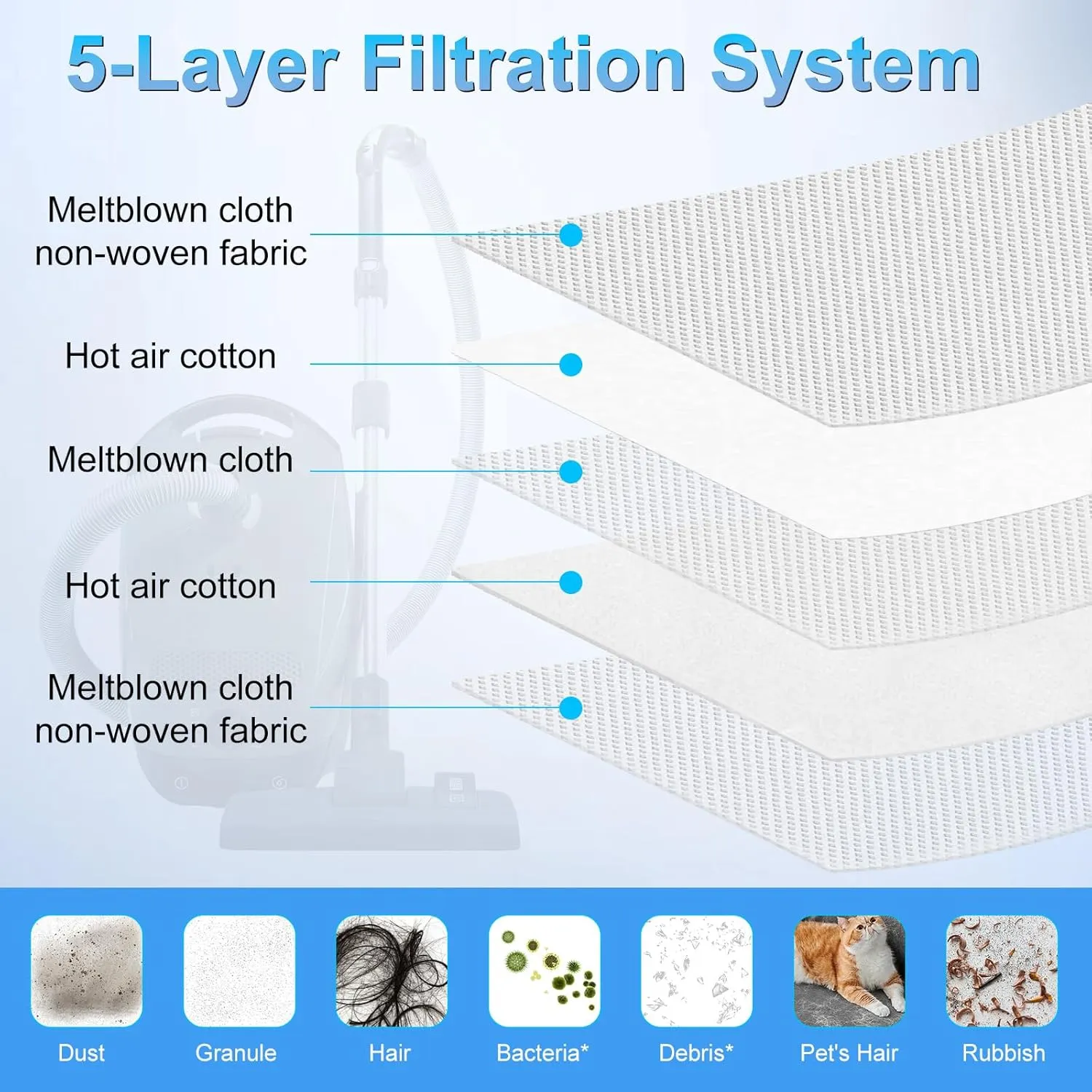 5-Layer Filtration System

Meltblown cloth non-woven fabric

Hot air cotton

Meltblown cloth

Hot air cotton

Meltblown cloth non-woven fabric

Dust
Granule
Hair
Bacteria*
Debris*
Pet's Hair
Rubbish